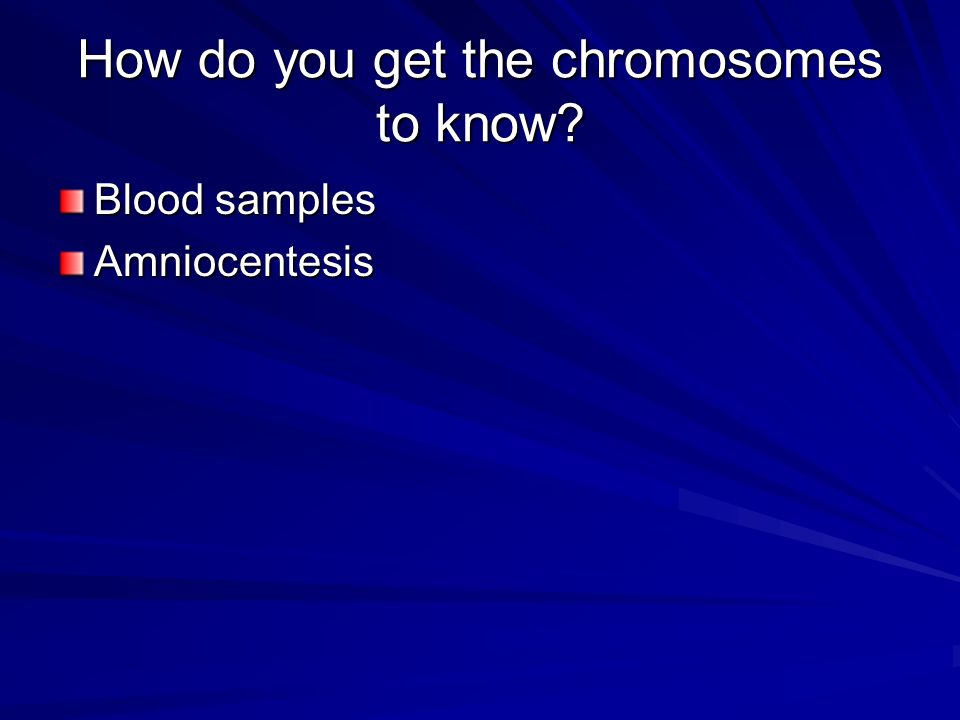 How do you get the chromosomes to know?

Blood samples
Amniocentesis